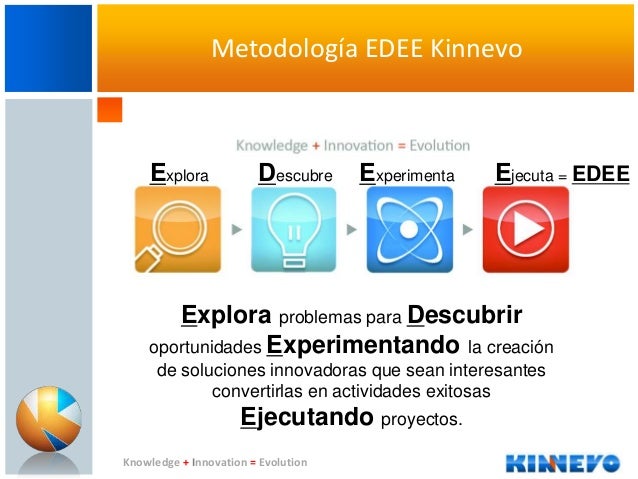 Metodología EDEE Kinnevo

Knowledge + Innovation = Evolution

Explora Descubre Experimenta Ejecuta = EDEE

Explora problemas para Descubrir oportunidades Experimentando la creación de soluciones innovadoras que sean interesantes convertirlas en actividades exitosas Ejecutando proyectos.

Knowledge + Innovation = Evolution

KINNEVO